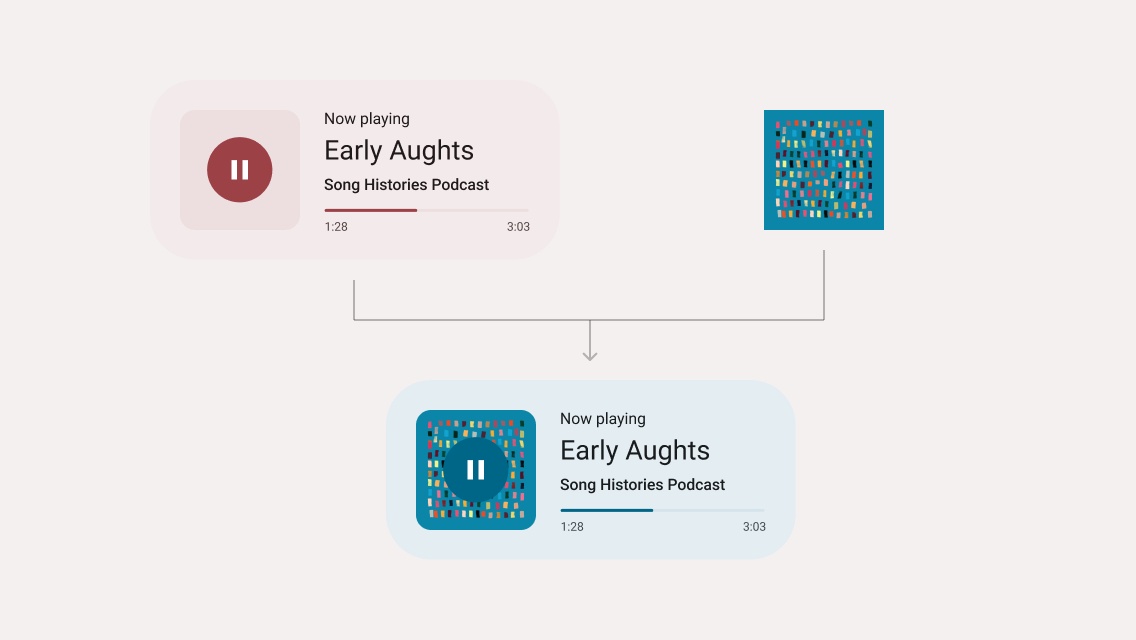 Now playing
Early Aughts
Song Histories Podcast
1:28
3:03

Now playing
Early Aughts
Song Histories Podcast
1:28
3:03